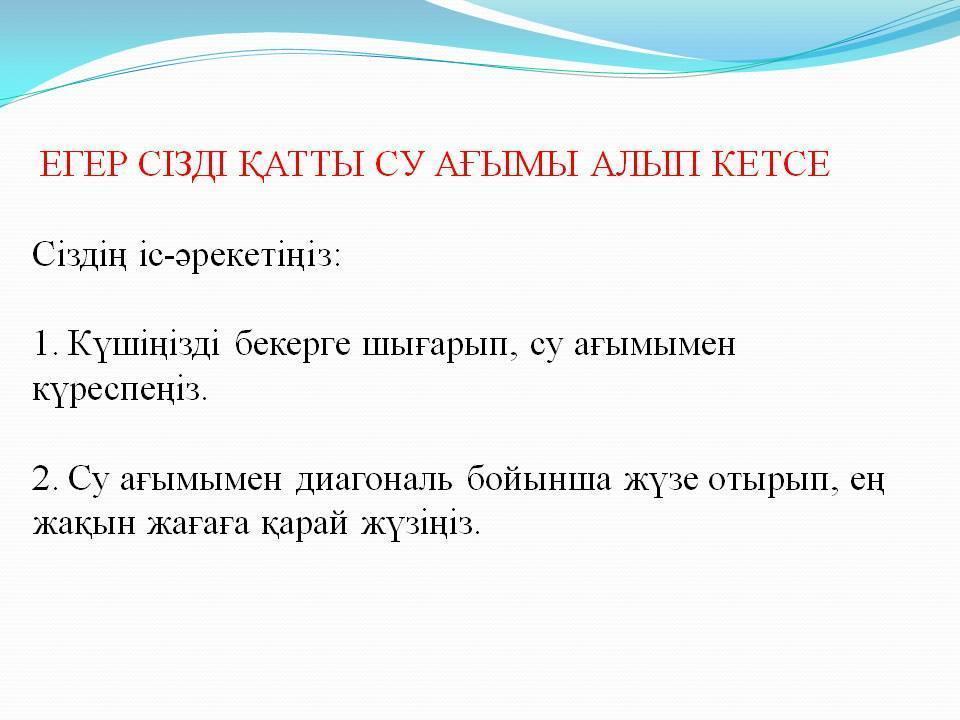 ЕГЕР СІЗДІ ҚАТТЫ СУ АҒЫМЫ АЛЫП КЕТСЕ

Сіздің іс-әрекетіңіз:

1. Күшіңізді бекерге шығарып, су ағымымен күреспеңіз.

2. Су ағымымен диагональ бойынша жүзе отырып, ең жақын жағаға қарай жүзіңіз.